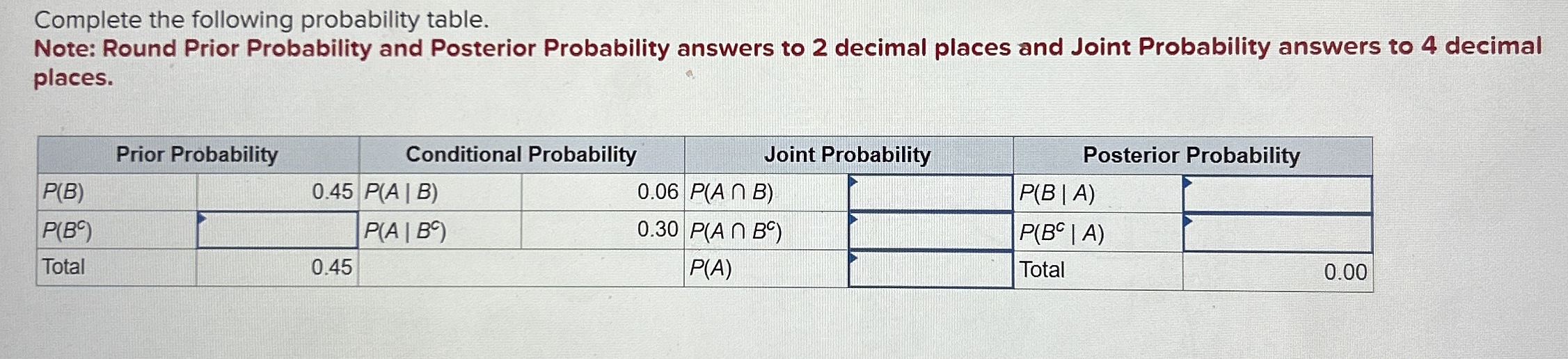 Complete the following probability table.

Note: Round Prior Probability and Posterior Probability answers to 2 decimal places and Joint Probability answers to 4 decimal places.

| Prior Probability | | Conditional Probability | | Joint Probability | | Posterior Probability | |
|---|---|---|---|---|---|---|---|
| $P(B)$ | 0.45 | $P(A \mid B)$ | 0.06 | $P(A \cap B)$ | | $P(B \mid A)$ | |
| $P(B^c)$ | | $P(A \mid B^c)$ | 0.30 | $P(A \cap B^c)$ | | $P(B^c \mid A)$ | |
| Total | 0.45 | | | $P(A)$ | | Total | 0.00 |